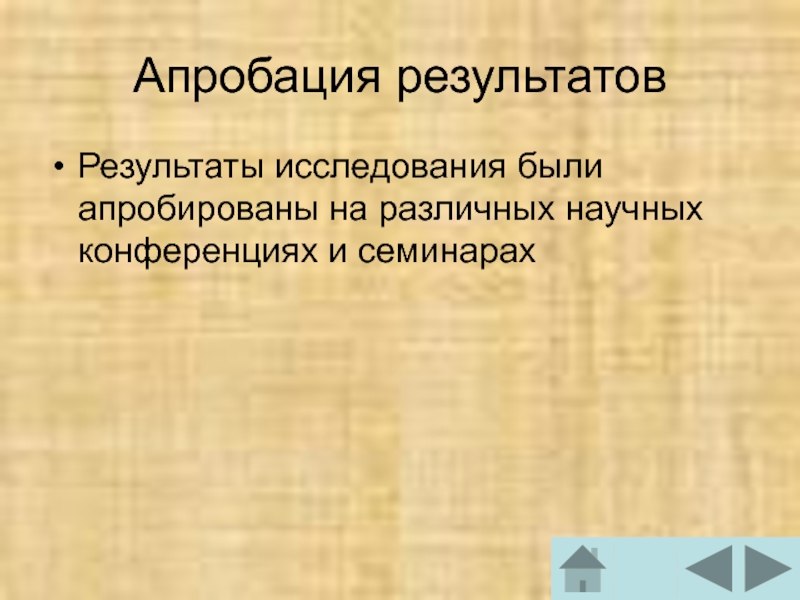 Апробация результатов

• Результаты исследования были апробированы на различных научных конференциях и семинарах